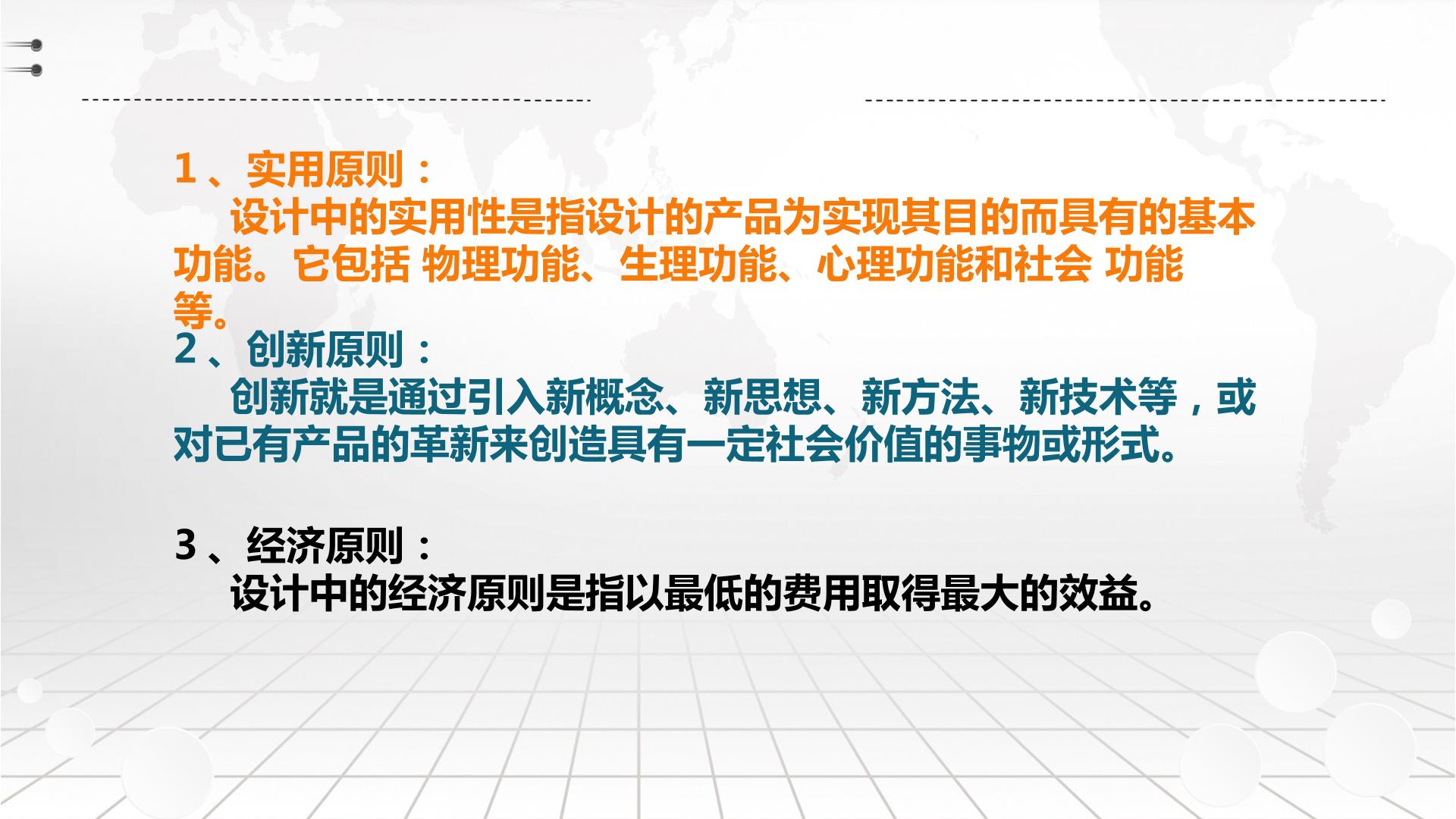 1、实用原则：

设计中的实用性是指设计的产品为实现其目的而具有的基本功能。它包括 物理功能、生理功能、心理功能和社会 功能等。

2、创新原则：

创新就是通过引入新概念、新思想、新方法、新技术等，或对已有产品的革新来创造具有一定社会价值的事物或形式。

3、经济原则：

设计中的经济原则是指以最低的费用取得最大的效益。